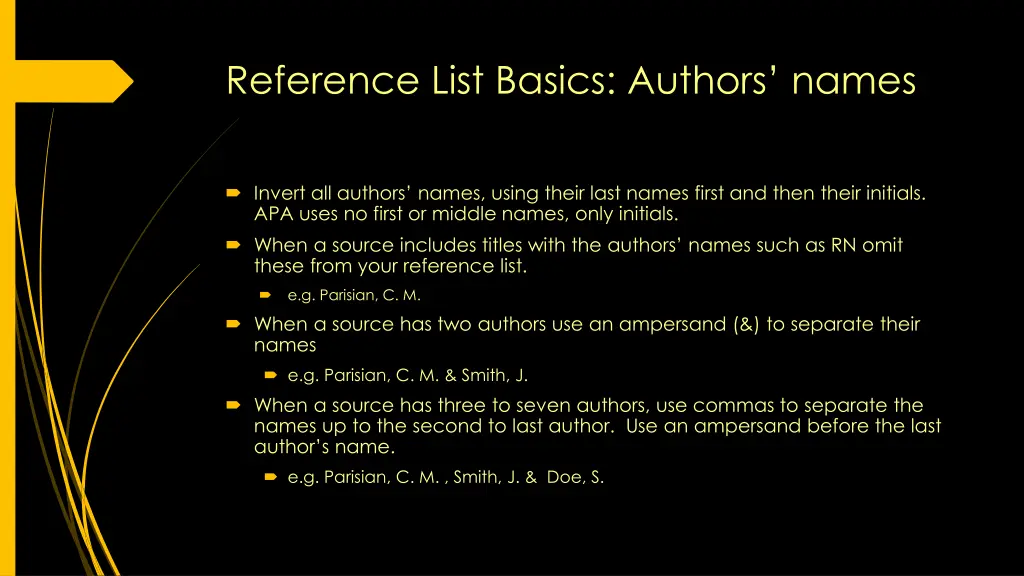 Reference List Basics: Authors' names

Invert all authors' names, using their last names first and then their initials. APA uses no first or middle names, only initials.

When a source includes titles with the authors' names such as RN omit these from your reference list.

e.g. Parisian, C. M.

When a source has two authors use an ampersand (&) to separate their names

e.g. Parisian, C. M. & Smith, J.

When a source has three to seven authors, use commas to separate the names up to the second to last author. Use an ampersand before the last author's name.

e.g. Parisian, C. M. , Smith, J. & Doe, S.